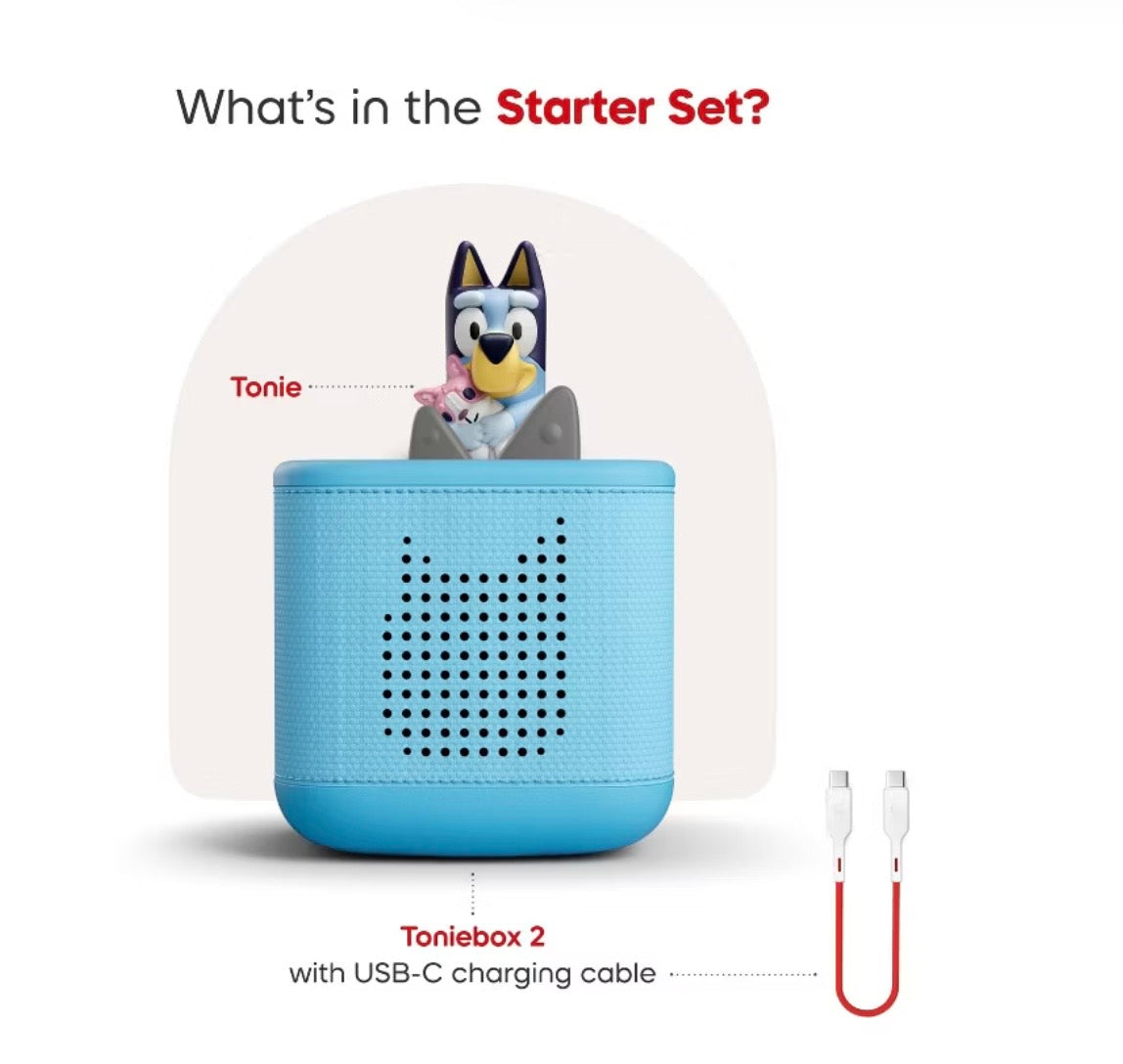 What's in the Starter Set?

Tonie

Toniebox 2
with USB-C charging cable